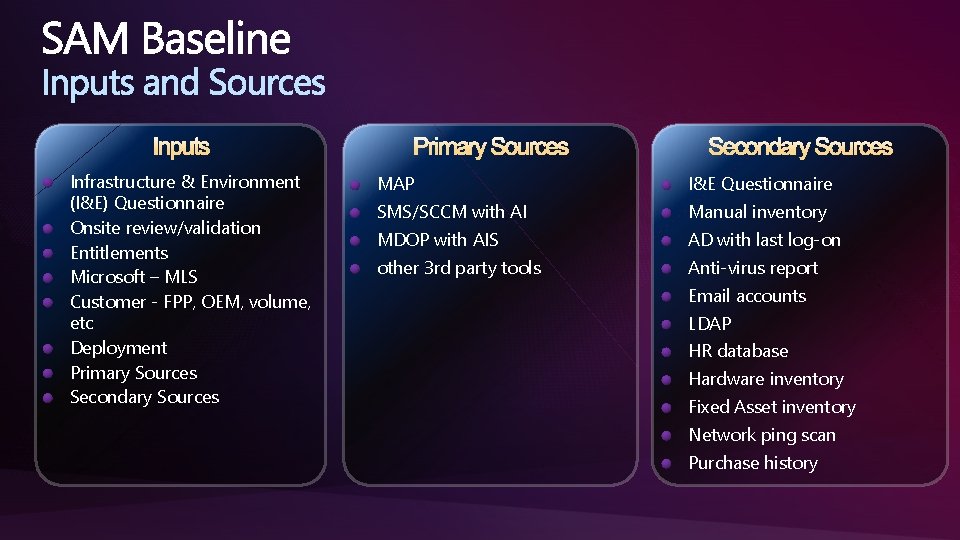 SAM Baseline
Inputs and Sources

Inputs
- Infrastructure & Environment (I&E) Questionnaire
- Onsite review/validation
- Entitlements
- Microsoft – MLS
- Customer - FPP, OEM, volume, etc
- Deployment
- Primary Sources
- Secondary Sources

Primary Sources
- MAP
- SMS/SCCM with AI
- MDOP with AIS
- other 3rd party tools

Secondary Sources
- I&E Questionnaire
- Manual inventory
- AD with last log-on
- Anti-virus report
- Email accounts
- LDAP
- HR database
- Hardware inventory
- Fixed Asset inventory
- Network ping scan
- Purchase history